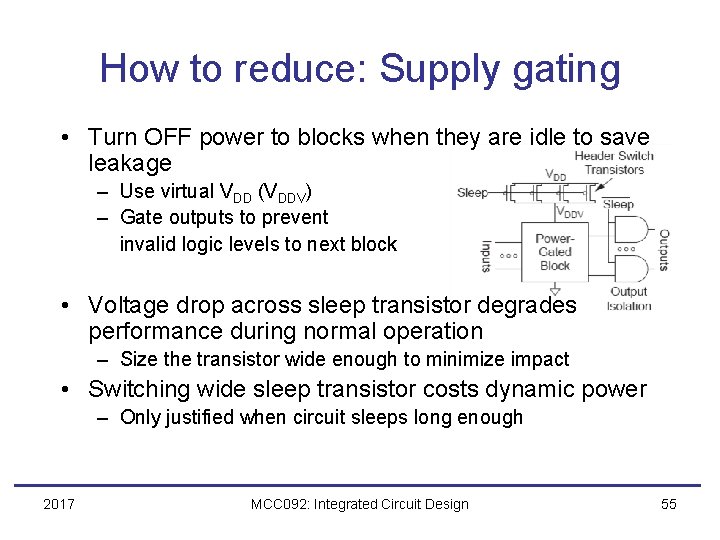 How to reduce: Supply gating

• Turn OFF power to blocks when they are idle to save leakage
– Use virtual $V_{DD}$ ($V_{DDV}$)
– Gate outputs to prevent invalid logic levels to next block

Header Switch Transistors
$V_{DD}$
Sleep
$V_{DDV}$
Sleep
Inputs
Power-Gated Block
Outputs
Output Isolation

• Voltage drop across sleep transistor degrades performance during normal operation
– Size the transistor wide enough to minimize impact
• Switching wide sleep transistor costs dynamic power
– Only justified when circuit sleeps long enough

2017
MCC092: Integrated Circuit Design
55